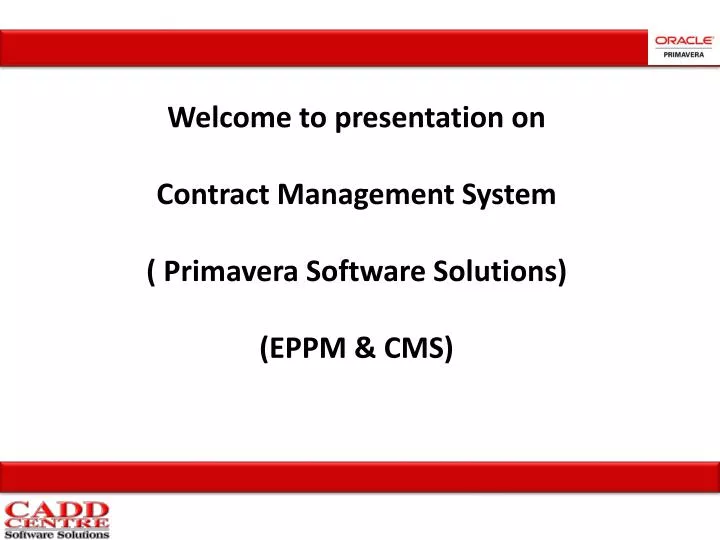 ORACLE
PRIMAVERA

Welcome to presentation on

Contract Management System

( Primavera Software Solutions)

(EPPM & CMS)

CADD CENTRE
Software Solutions